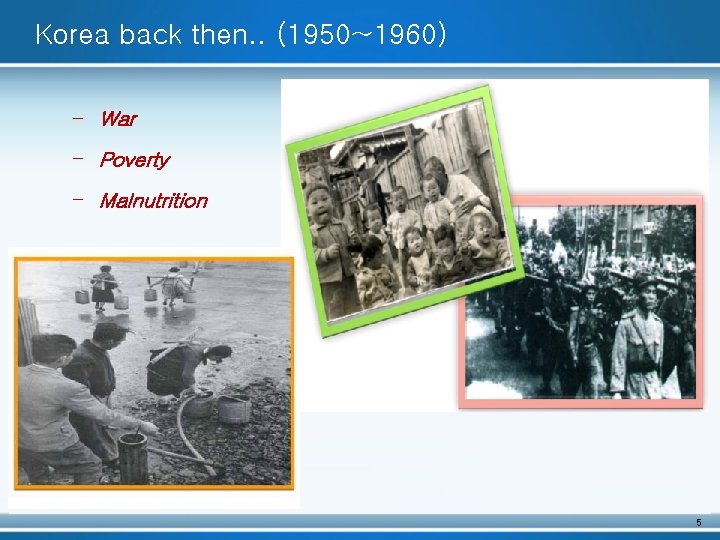 Korea back then.. (1950~1960)

- War
- Poverty
- Malnutrition

5